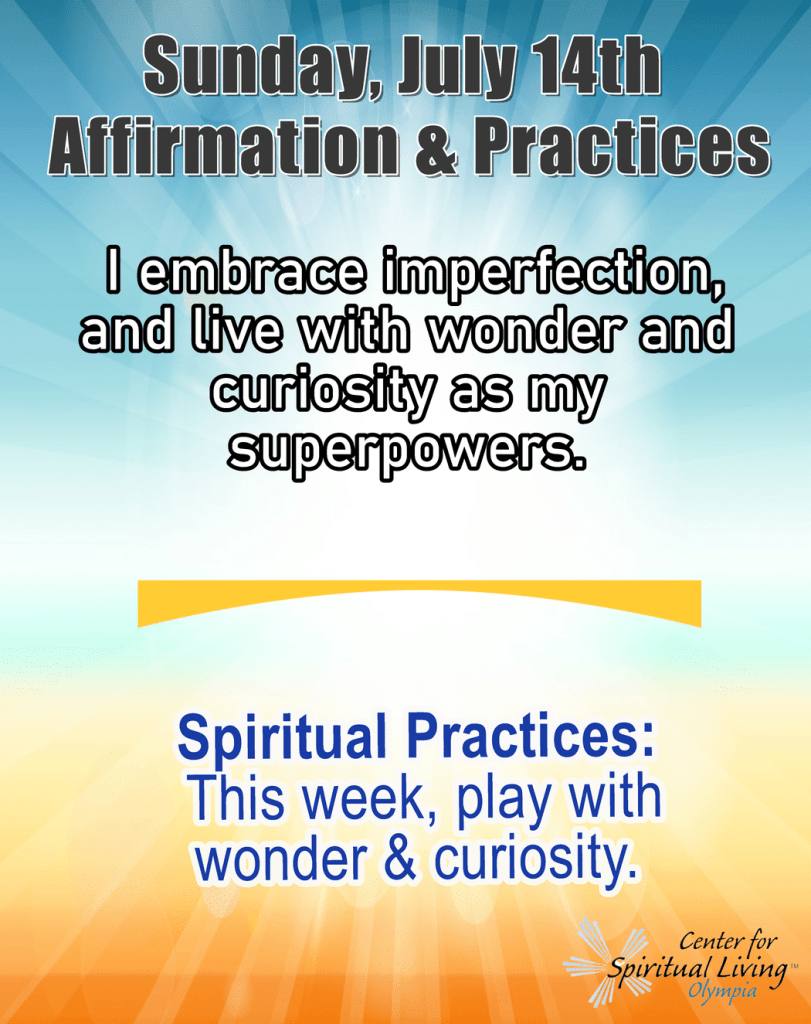 Sunday, July 14th
Affirmation & Practices

I embrace imperfection, and live with wonder and curiosity as my superpowers.

Spiritual Practices:
This week, play with wonder & curiosity.

Center for Spiritual Living™ Olympia